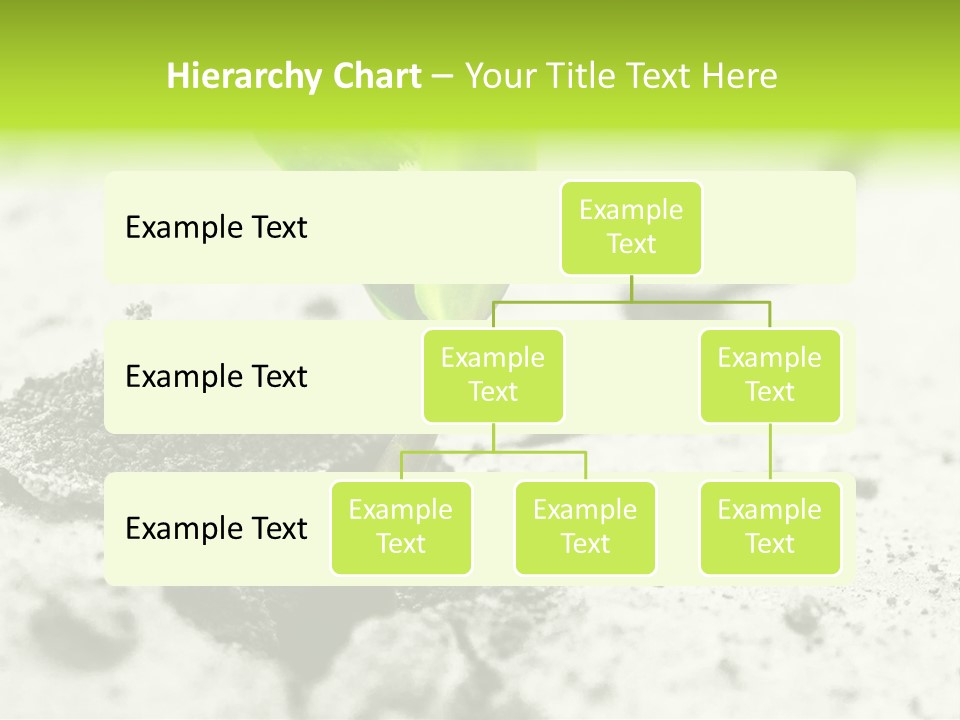 Hierarchy Chart – Your Title Text Here

Example Text

Example Text

Example Text

Example Text

Example Text

Example Text

Example Text

Example Text

Example Text